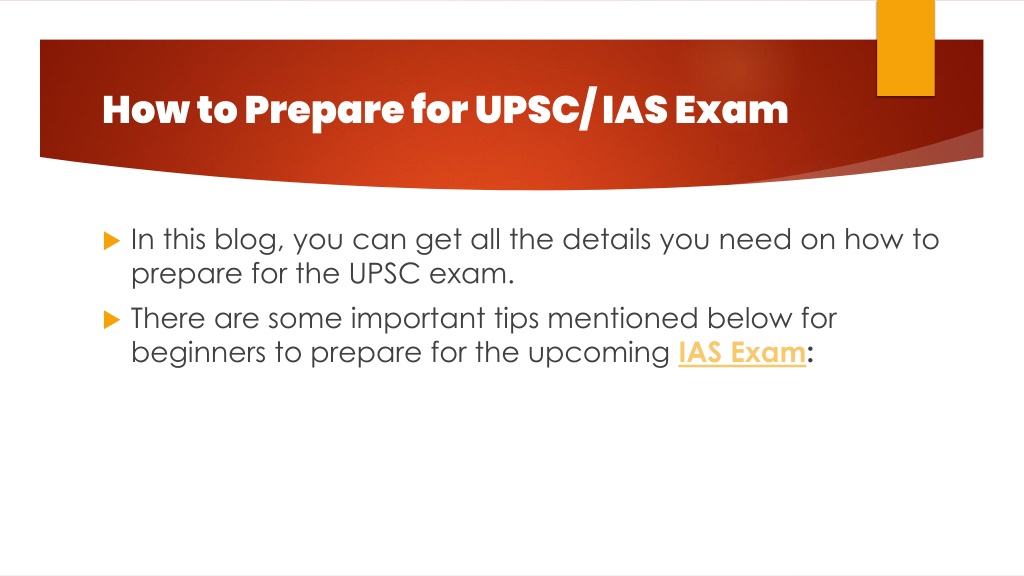 How to Prepare for UPSC/ IAS Exam

In this blog, you can get all the details you need on how to prepare for the UPSC exam.

There are some important tips mentioned below for beginners to prepare for the upcoming IAS Exam: